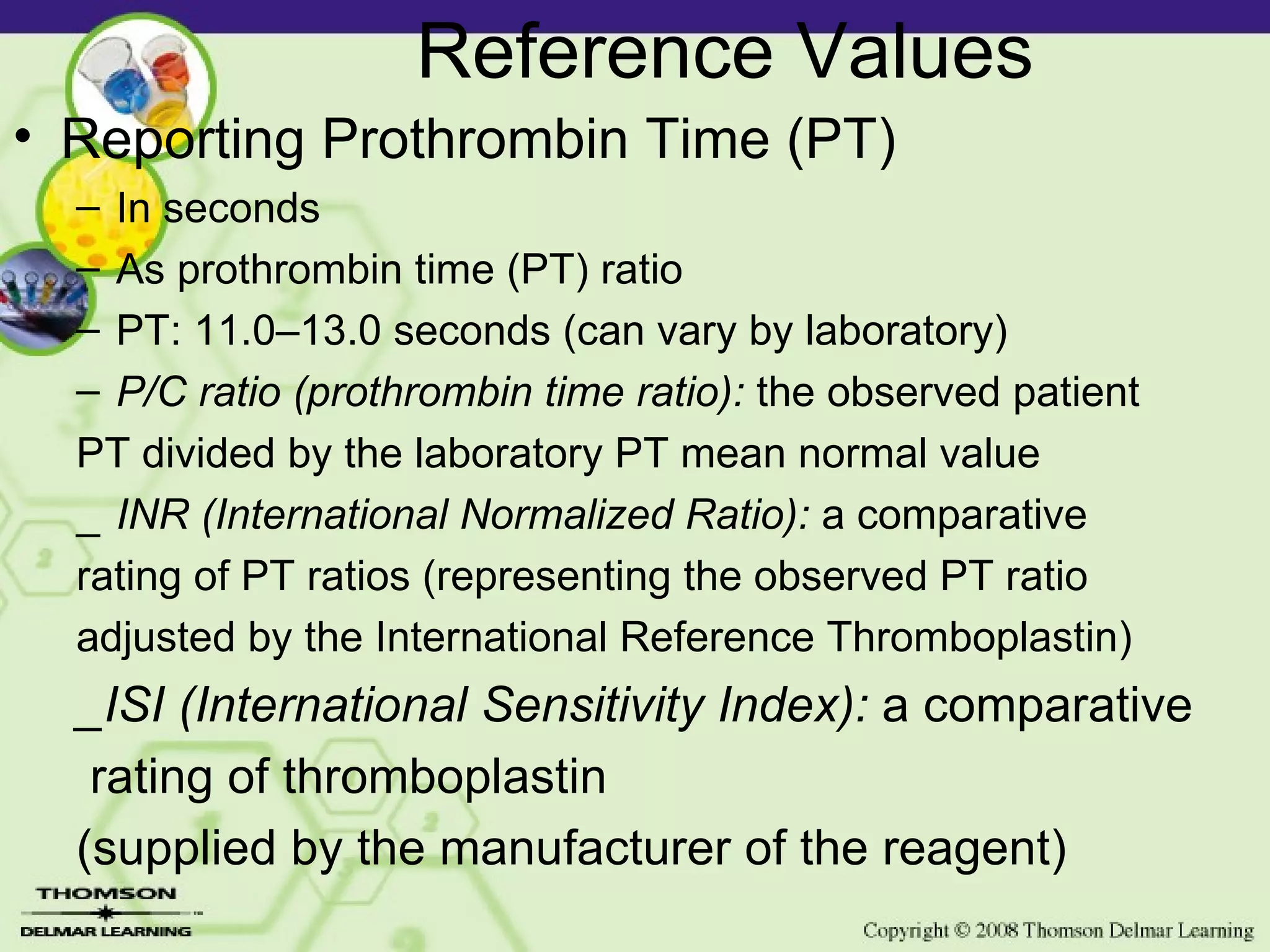 Reference Values

• Reporting Prothrombin Time (PT)

– In seconds

– As prothrombin time (PT) ratio

– PT: 11.0–13.0 seconds (can vary by laboratory)

– P/C ratio (prothrombin time ratio): the observed patient PT divided by the laboratory PT mean normal value

_ INR (International Normalized Ratio): a comparative rating of PT ratios (representing the observed PT ratio adjusted by the International Reference Thromboplastin)

_ISI (International Sensitivity Index): a comparative rating of thromboplastin

(supplied by the manufacturer of the reagent)

THOMSON
DELMAR LEARNING

Copyright © 2008 Thomson Delmar Learning